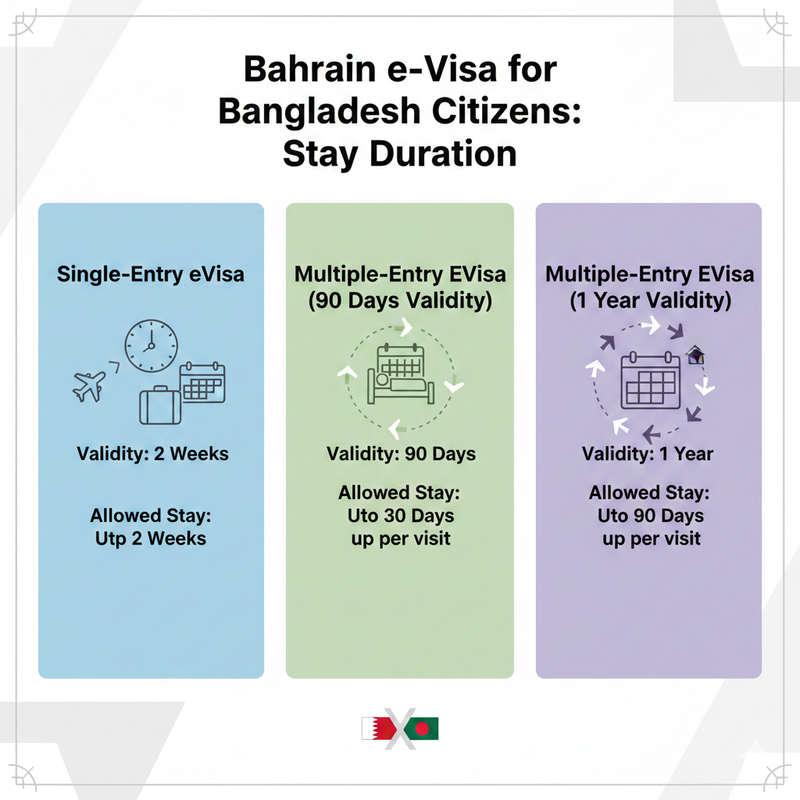 Bahrain e-Visa for Bangladesh Citizens: Stay Duration

Single-Entry eVisa

Validity: 2 Weeks

Allowed Stay:
Utp 2 Weeks

Multiple-Entry EVisa (90 Days Validity)

Validity: 90 Days

Allowed Stay:
Uto 30 Days
up per visit

Multiple-Entry EVisa (1 Year Validity)

Validity: 1 Year

Allowed Stay:
Uto 90 Days
up per visit